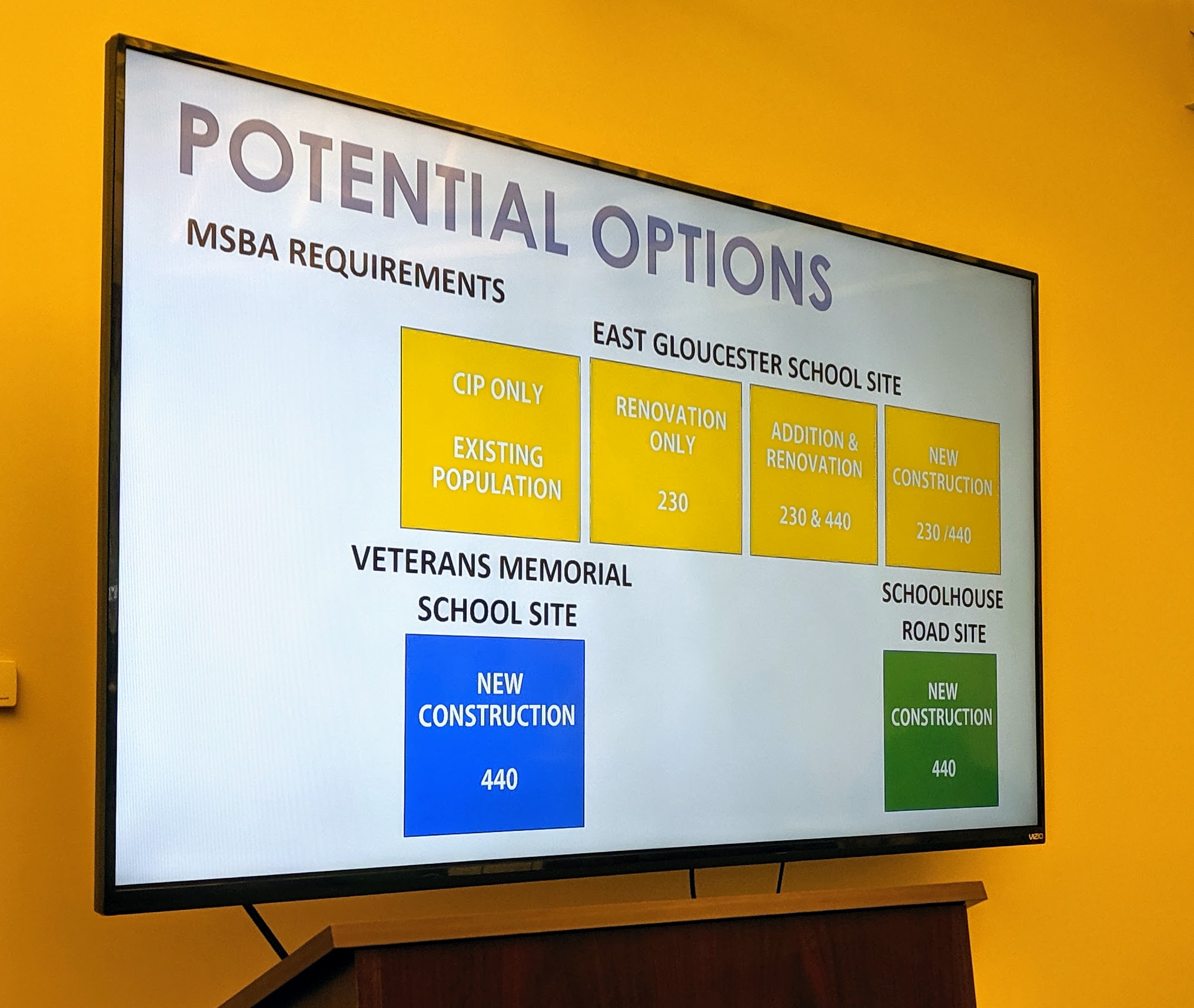 POTENTIAL OPTIONS

MSBA REQUIREMENTS

EAST GLOUCESTER SCHOOL SITE

CIP ONLY

EXISTING POPULATION

RENOVATION ONLY

230

ADDITION & RENOVATION

230 & 440

NEW CONSTRUCTION

230 /440

VETERANS MEMORIAL SCHOOL SITE

NEW CONSTRUCTION

440

SCHOOLHOUSE ROAD SITE

NEW CONSTRUCTION

440

VIZIO